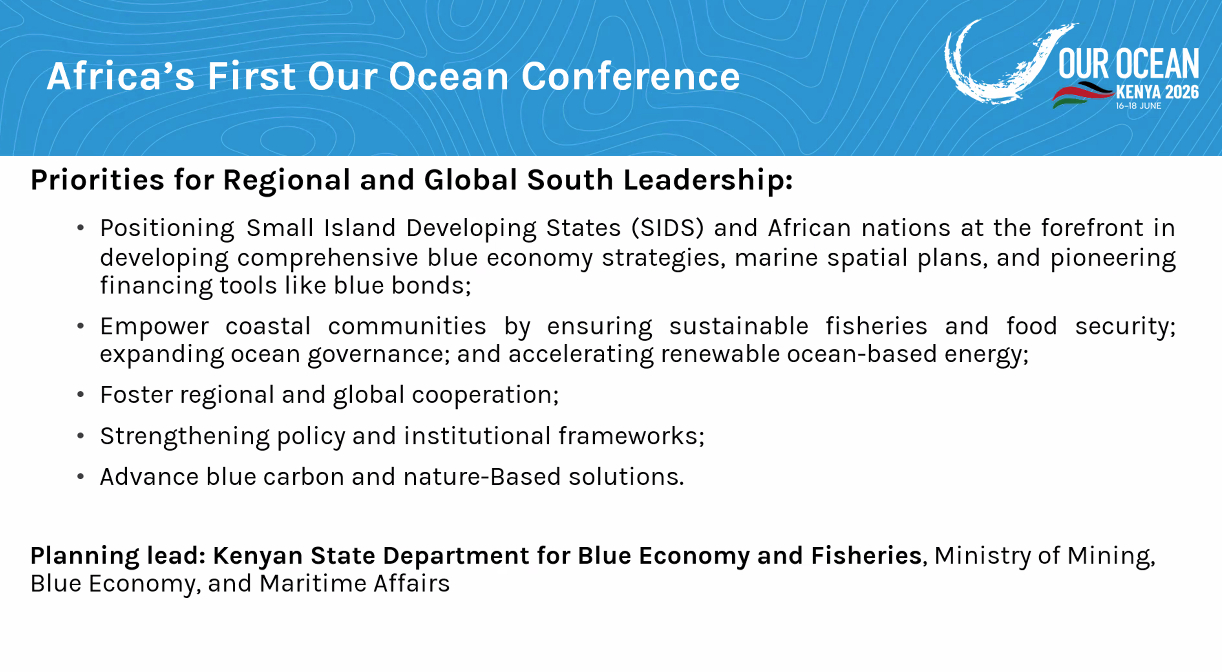 Africa's First Our Ocean Conference

OUR OCEAN
KENYA 2026
16–18 JUNE

Priorities for Regional and Global South Leadership:

• Positioning Small Island Developing States (SIDS) and African nations at the forefront in developing comprehensive blue economy strategies, marine spatial plans, and pioneering financing tools like blue bonds;

• Empower coastal communities by ensuring sustainable fisheries and food security; expanding ocean governance; and accelerating renewable ocean-based energy;

• Foster regional and global cooperation;

• Strengthening policy and institutional frameworks;

• Advance blue carbon and nature-Based solutions.

Planning lead: Kenyan State Department for Blue Economy and Fisheries, Ministry of Mining, Blue Economy, and Maritime Affairs